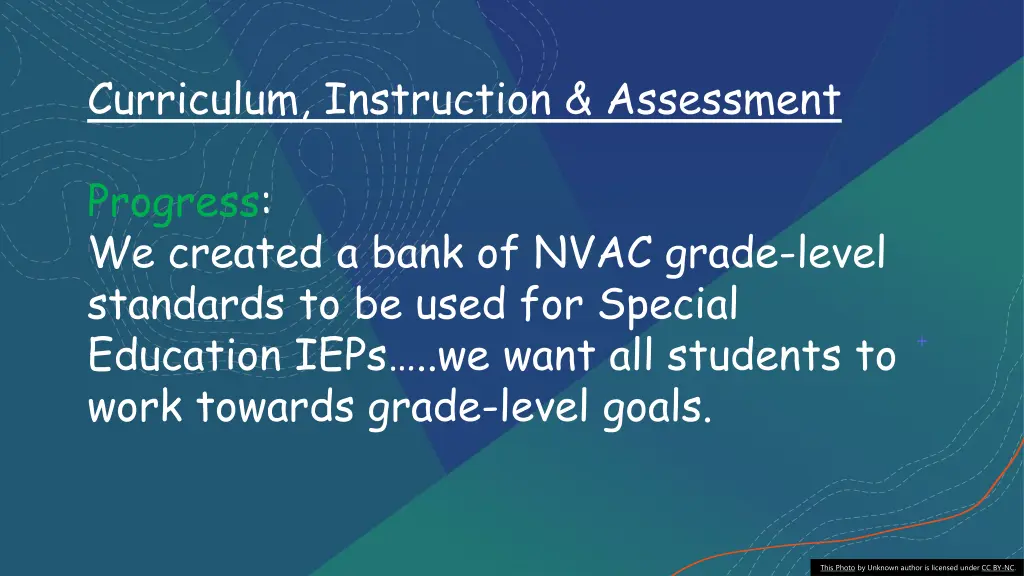 Curriculum, Instruction & Assessment

Progress:
We created a bank of NVAC grade-level standards to be used for Special Education IEPs…..we want all students to work towards grade-level goals.

This Photo by Unknown author is licensed under CC BY-NC.